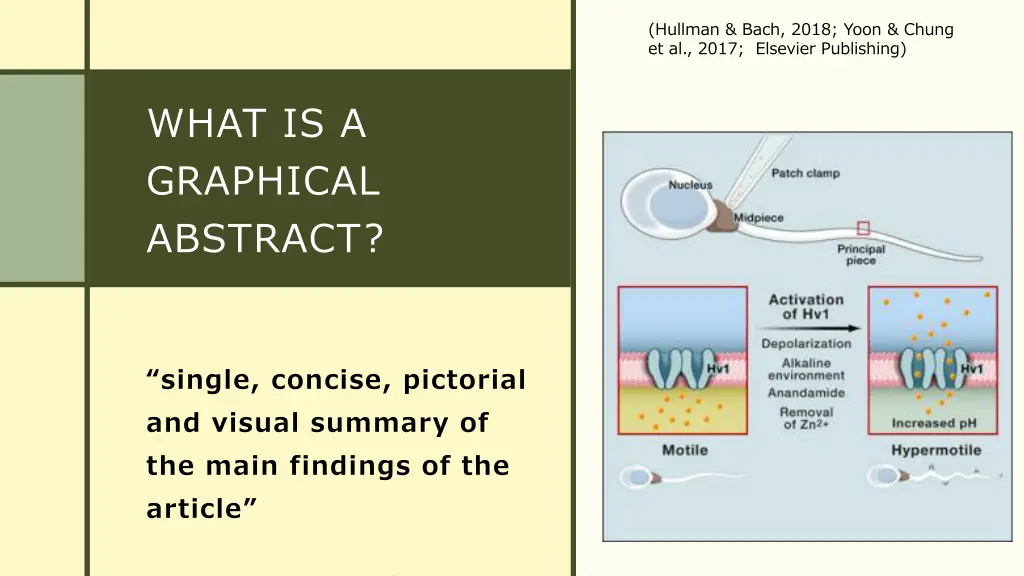 (Hullman & Bach, 2018; Yoon & Chung et al., 2017; Elsevier Publishing)

WHAT IS A GRAPHICAL ABSTRACT?

“single, concise, pictorial and visual summary of the main findings of the article”

Nucleus

Patch clamp

Midpiece

Principal piece

Activation of Hv1

Depolarization

Alkaline environment

Anandamide

Removal of $Zn^{2+}$

Hv1

Hv1

Increased pH

Motile

Hypermotile